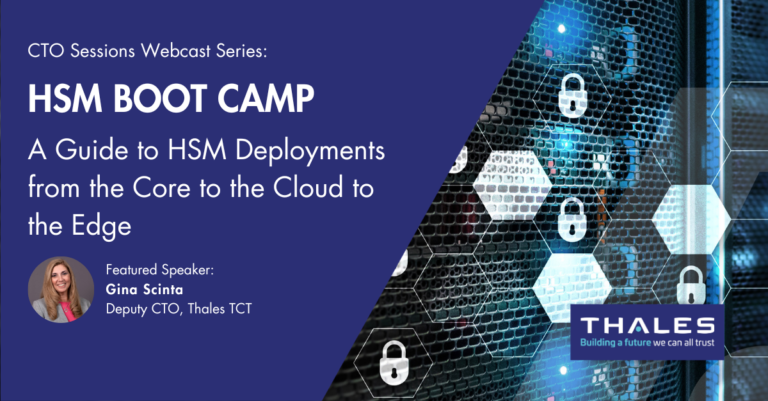 CTO Sessions Webcast Series:

HSM BOOT CAMP

A Guide to HSM Deployments from the Core to the Cloud to the Edge

Featured Speaker:
Gina Scinta
Deputy CTO, Thales TCT

THALES
Building a future we can all trust